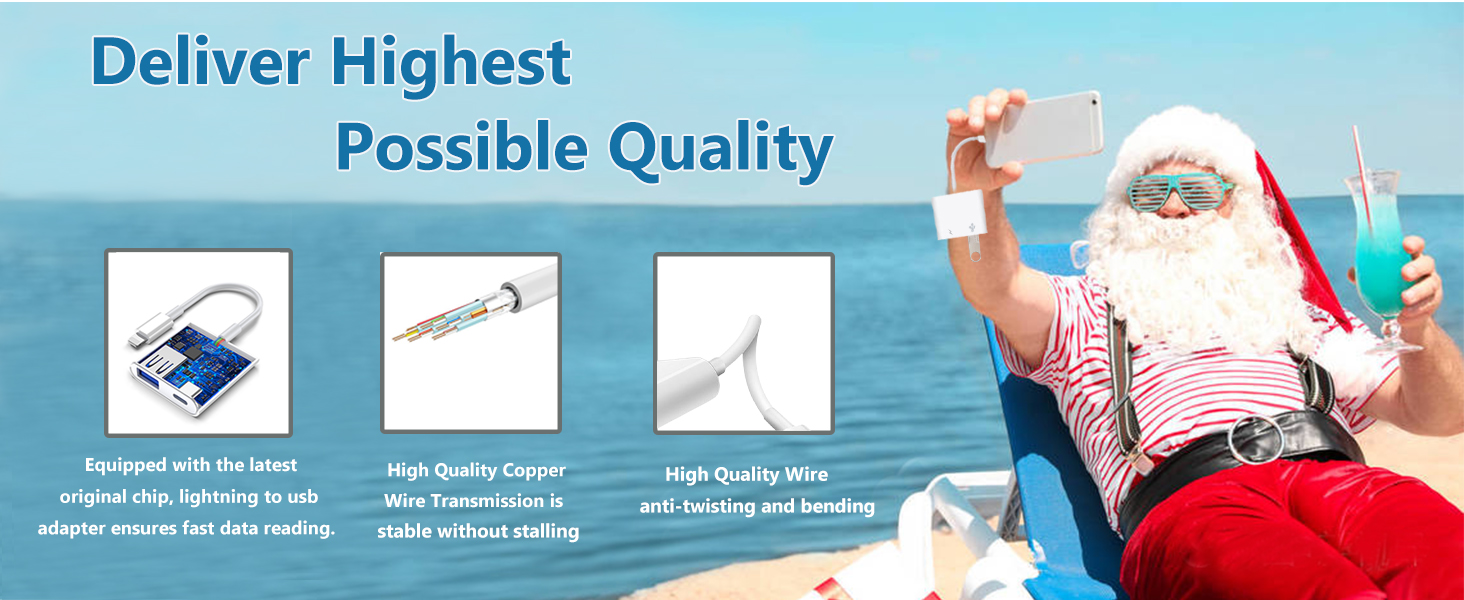 Deliver Highest Possible Quality

Equipped with the latest original chip, lightning to usb adapter ensures fast data reading.

High Quality Copper Wire Transmission is stable without stalling

High Quality Wire anti-twisting and bending